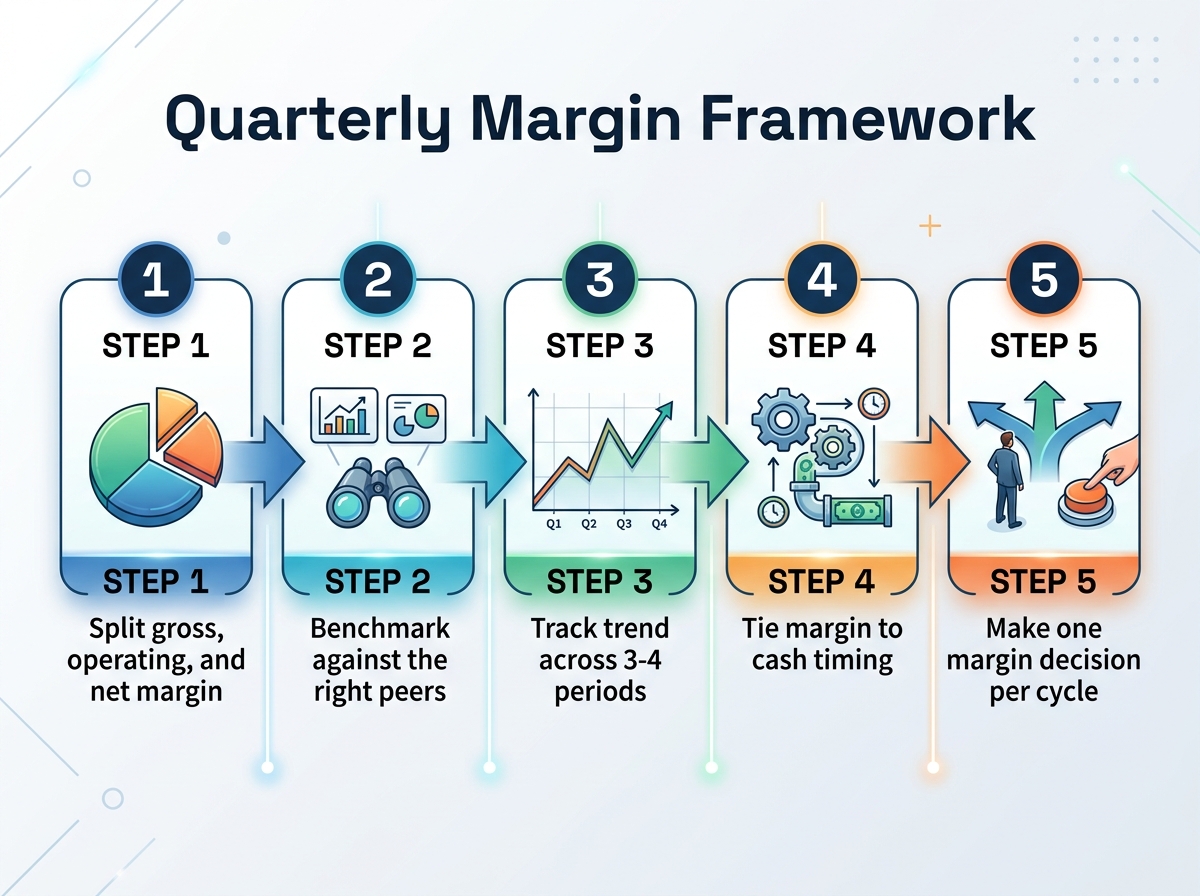 Quarterly Margin Framework

1
STEP 1
STEP 1
Split gross, operating, and net margin

2
STEP 2
STEP 2
Benchmark against the right peers

3
STEP 3
Q1 Q2 Q3 Q4
STEP 3
Track trend across 3-4 periods

4
STEP 4
STEP 4
Tie margin to cash timing

5
STEP 5
STEP 5
Make one margin decision per cycle